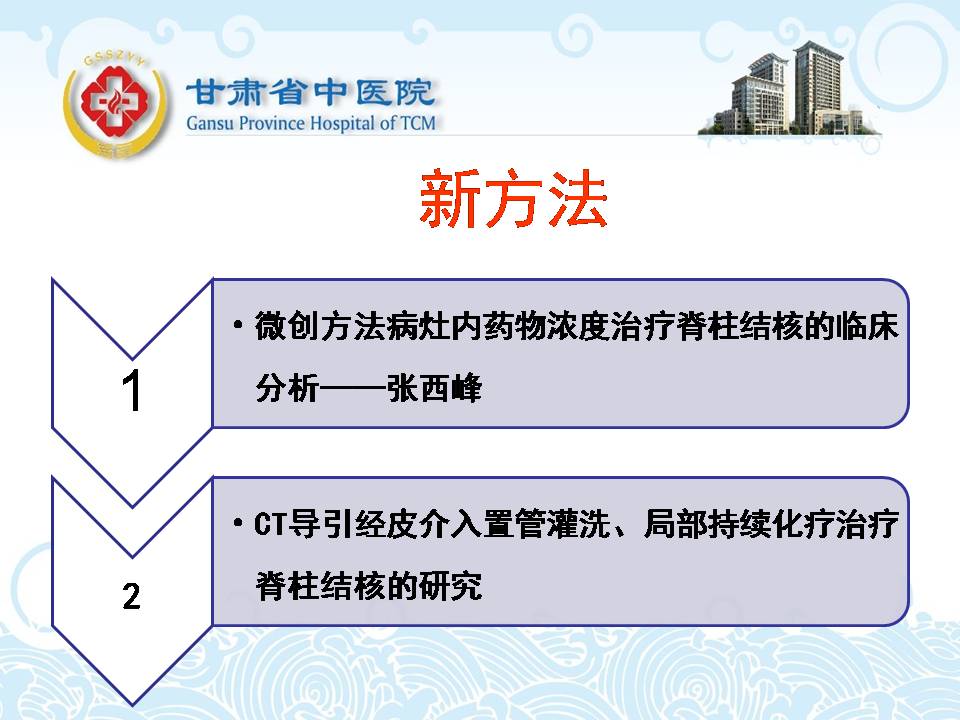 GSSZYY

甘肃省中医院
Gansu Province Hospital of TCM

新方法

1

• 微创方法病灶内药物浓度治疗脊柱结核的临床分析——张西峰

2

• CT导引经皮介入置管灌洗、局部持续化疗治疗脊柱结核的研究